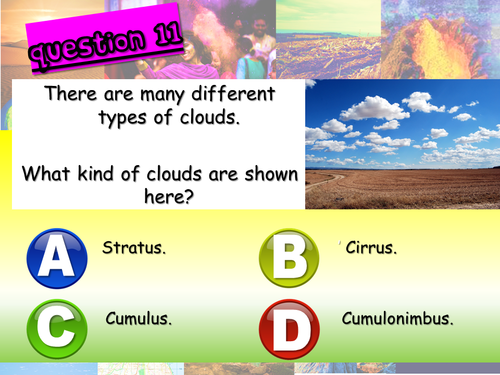 question 11

There are many different types of clouds.

What kind of clouds are shown here?

A Stratus.

B Cirrus.

C Cumulus.

D Cumulonimbus.